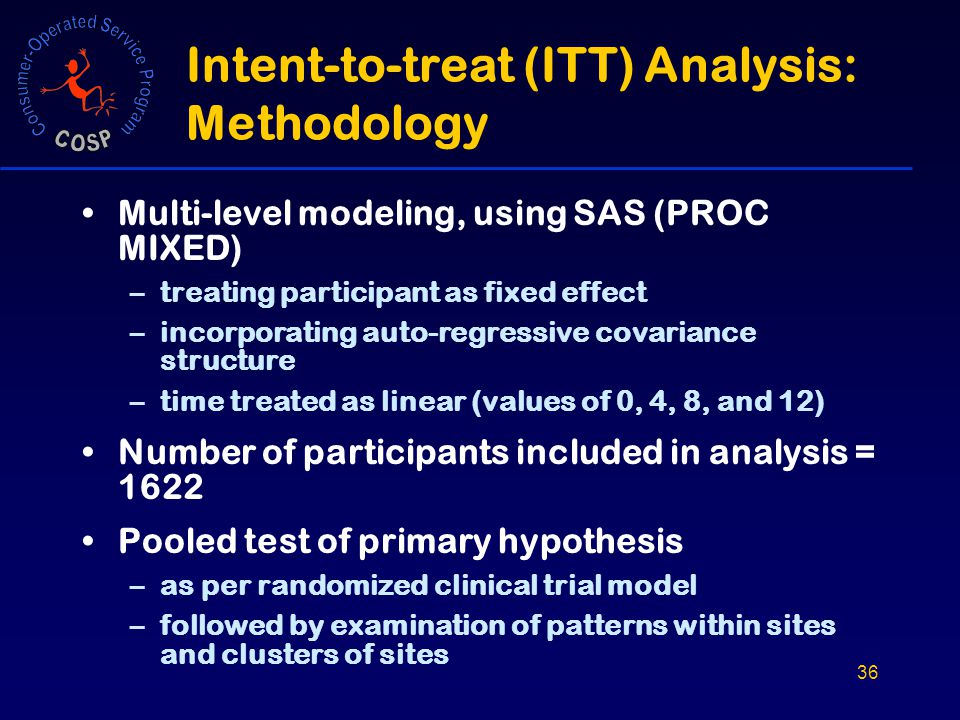 Consumer-Operated Service Program
COSP

Intent-to-treat (ITT) Analysis: Methodology

• Multi-level modeling, using SAS (PROC MIXED)
– treating participant as fixed effect
– incorporating auto-regressive covariance structure
– time treated as linear (values of 0, 4, 8, and 12)
• Number of participants included in analysis = 1622
• Pooled test of primary hypothesis
– as per randomized clinical trial model
– followed by examination of patterns within sites and clusters of sites

36